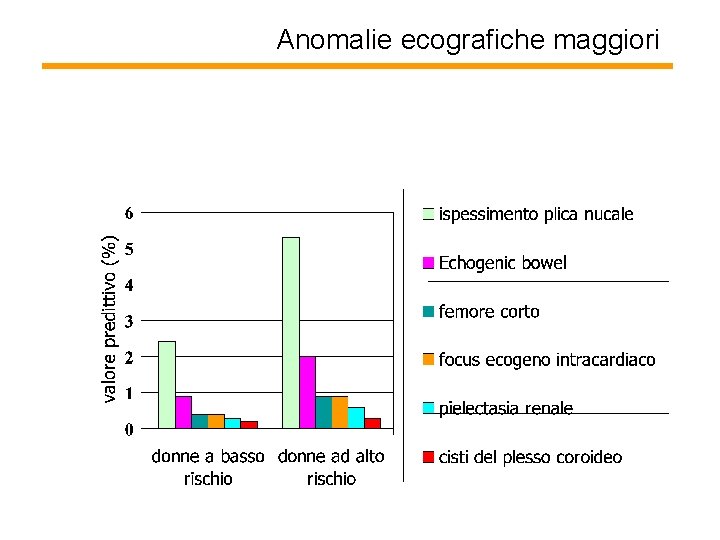 Anomalie ecografiche maggiori

valore predittivo (%)

6
5
4
3
2
1
0

donne a basso rischio

donne ad alto rischio

ispessimento plica nucale
Echogenic bowel
femore corto
focus ecogeno intracardiaco
pielectasia renale
cisti del plesso coroideo